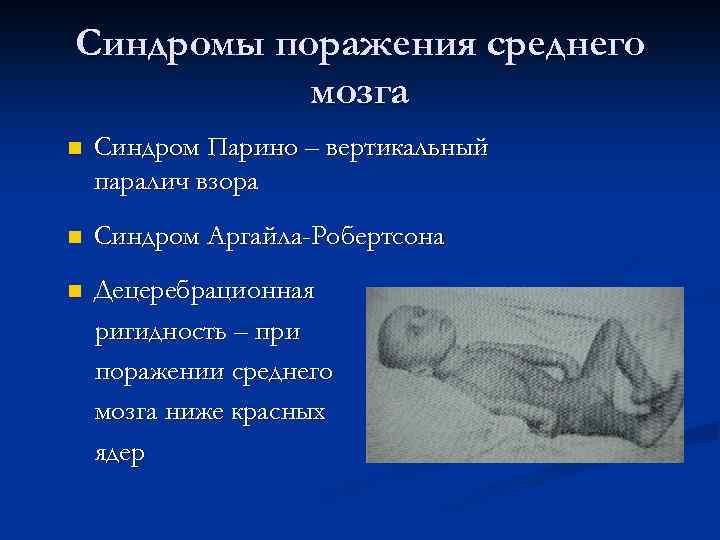 Синдромы поражения среднего мозга

Синдром Парино – вертикальный паралич взора

Синдром Аргайла-Робертсона

Децеребрационная ригидность – при поражении среднего мозга ниже красных ядер